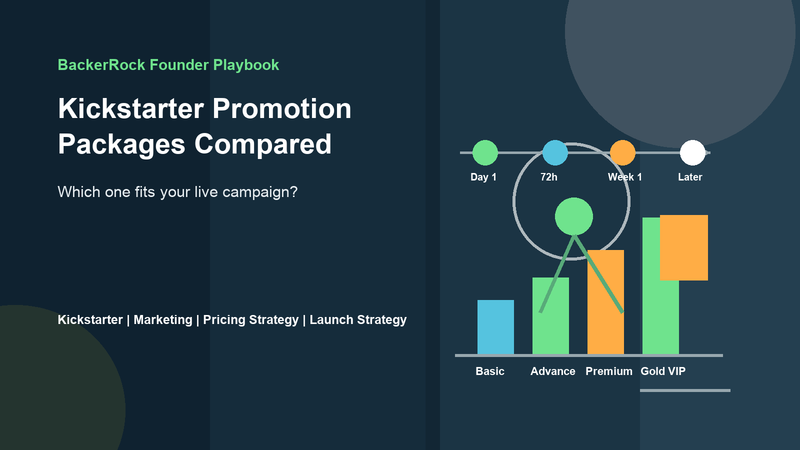 BackerRock Founder Playbook

Kickstarter Promotion Packages Compared

Which one fits your live campaign?

Kickstarter | Marketing | Pricing Strategy | Launch Strategy

Day 1
72h
Week 1
Later

Basic
Advance
Premium
Gold VIP